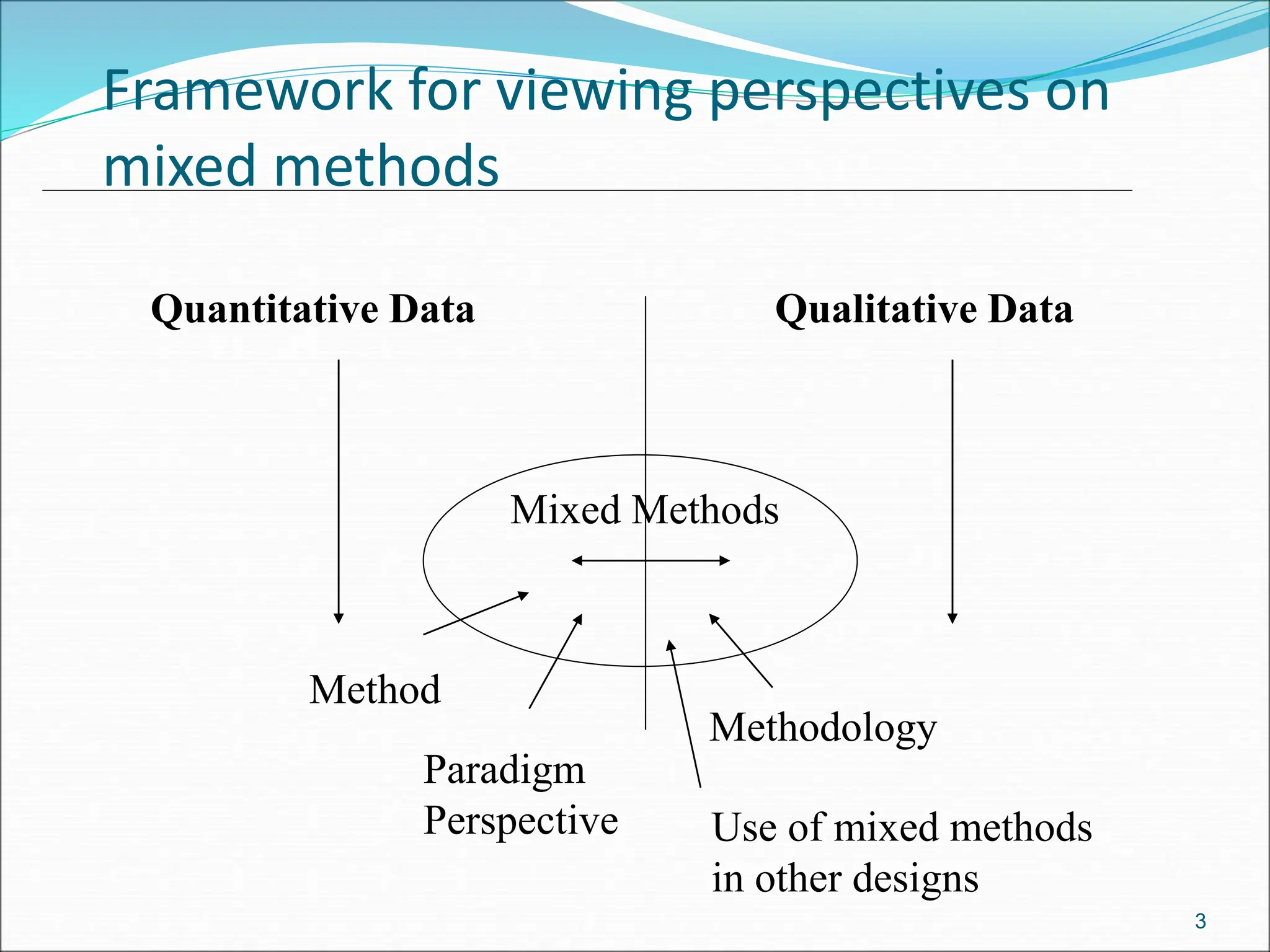 Framework for viewing perspectives on mixed methods

Quantitative Data

Qualitative Data

Mixed Methods

Method

Paradigm
Perspective

Methodology

Use of mixed methods
in other designs

3